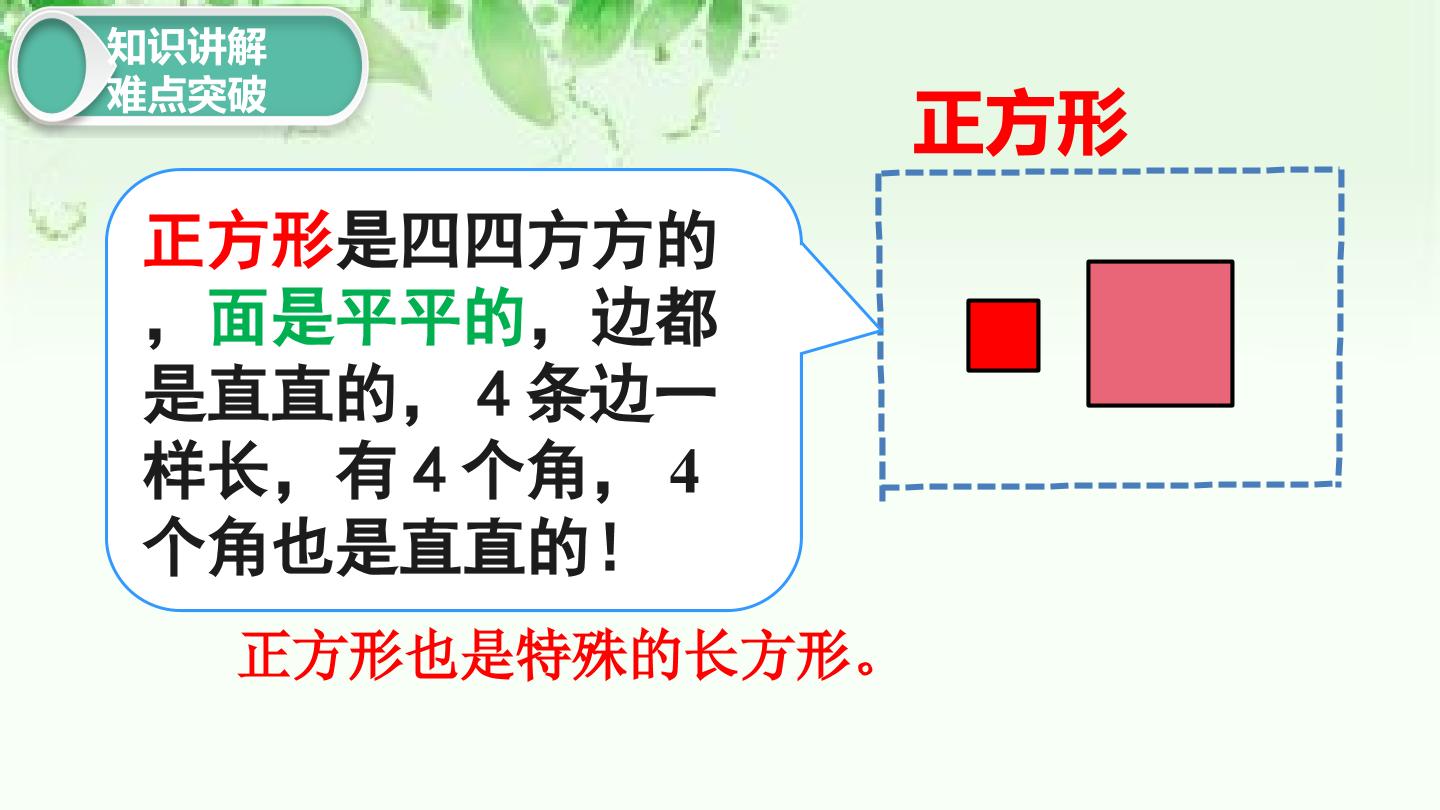 知识讲解
难点突破

正方形

正方形是四四方方的，面是平平的，边都是直直的，4 条边一样长，有 4 个角，4 个角也是直直的！

正方形也是特殊的长方形。